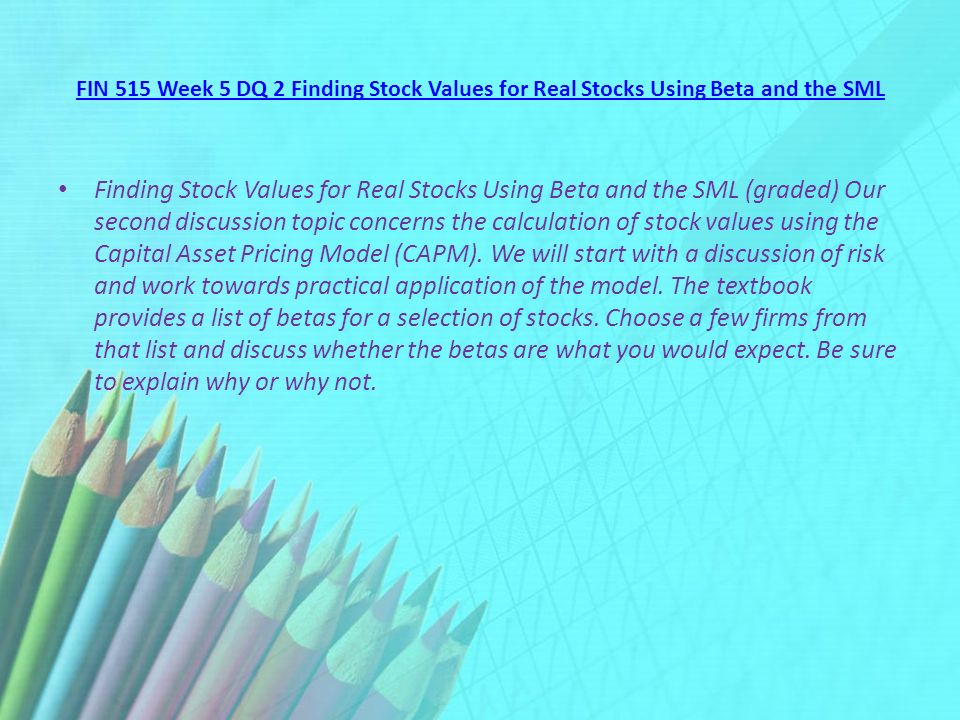 FIN 515 Week 5 DQ 2 Finding Stock Values for Real Stocks Using Beta and the SML

• Finding Stock Values for Real Stocks Using Beta and the SML (graded) Our second discussion topic concerns the calculation of stock values using the Capital Asset Pricing Model (CAPM). We will start with a discussion of risk and work towards practical application of the model. The textbook provides a list of betas for a selection of stocks. Choose a few firms from that list and discuss whether the betas are what you would expect. Be sure to explain why or why not.